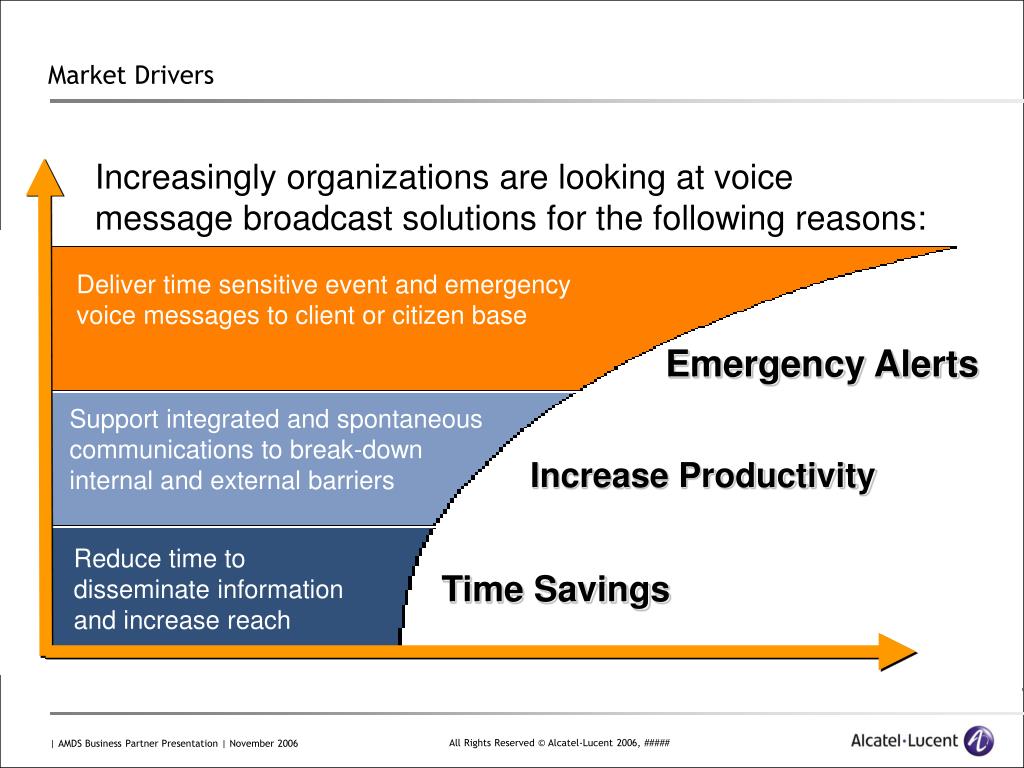 Market Drivers

Increasingly organizations are looking at voice message broadcast solutions for the following reasons:

Deliver time sensitive event and emergency voice messages to client or citizen base

Emergency Alerts

Support integrated and spontaneous communications to break-down internal and external barriers

Increase Productivity

Reduce time to disseminate information and increase reach

Time Savings

| AMDS Business Partner Presentation | November 2006

All Rights Reserved © Alcatel-Lucent 2006, #####

Alcatel·Lucent